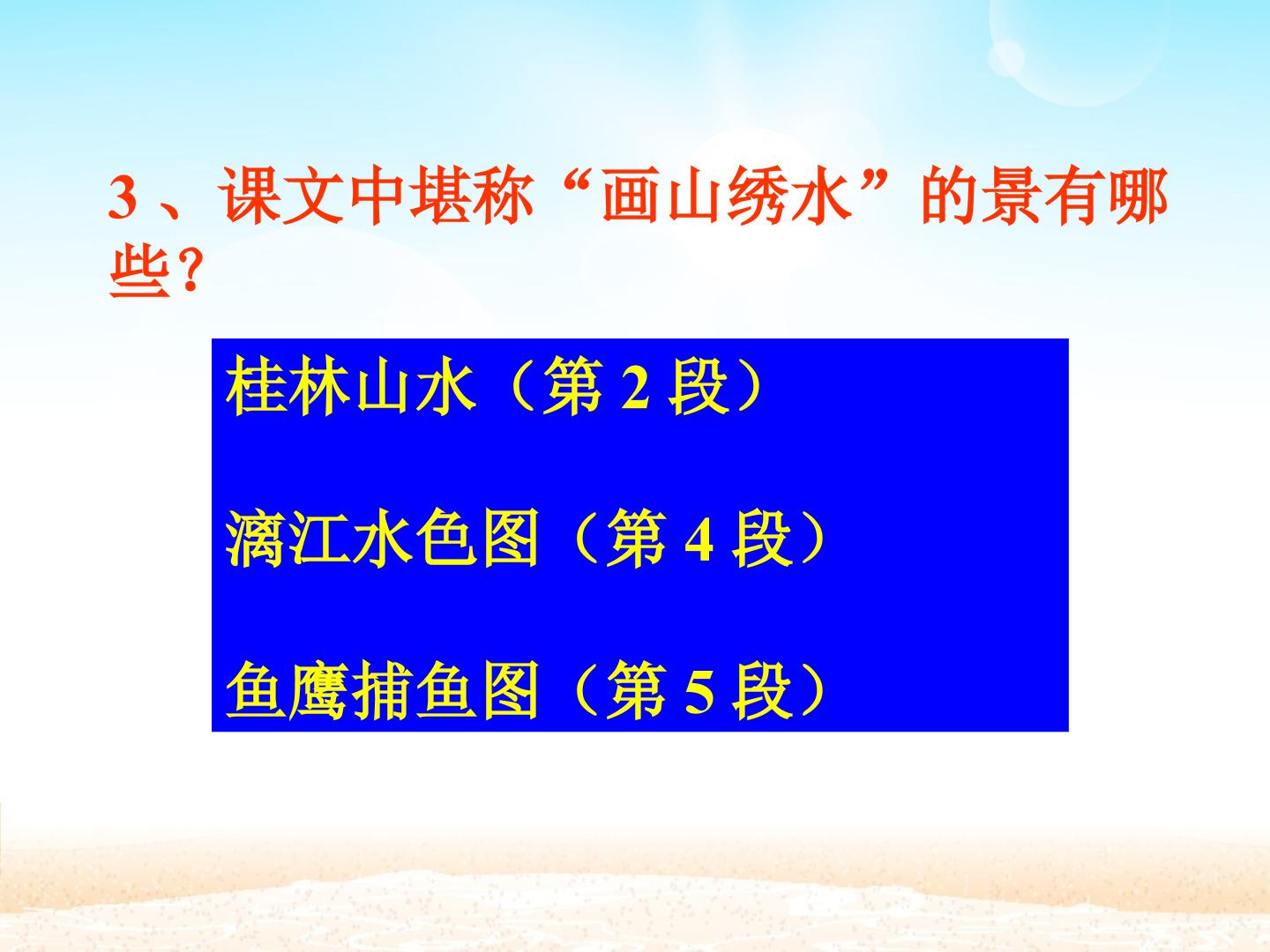 3 、课文中堪称“画山绣水”的景有哪些?

桂林山水（第 2 段）

漓江水色图（第 4 段）

鱼鹰捕鱼图（第 5 段）